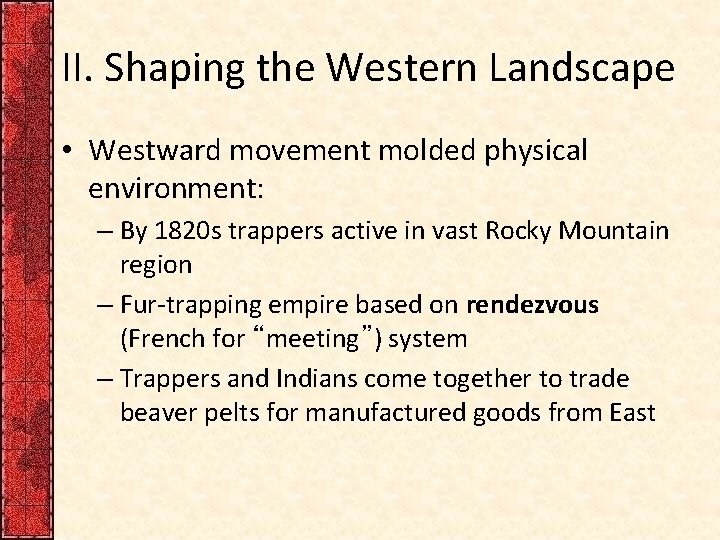 II. Shaping the Western Landscape

• Westward movement molded physical environment:
– By 1820s trappers active in vast Rocky Mountain region
– Fur-trapping empire based on rendezvous (French for “meeting”) system
– Trappers and Indians come together to trade beaver pelts for manufactured goods from East